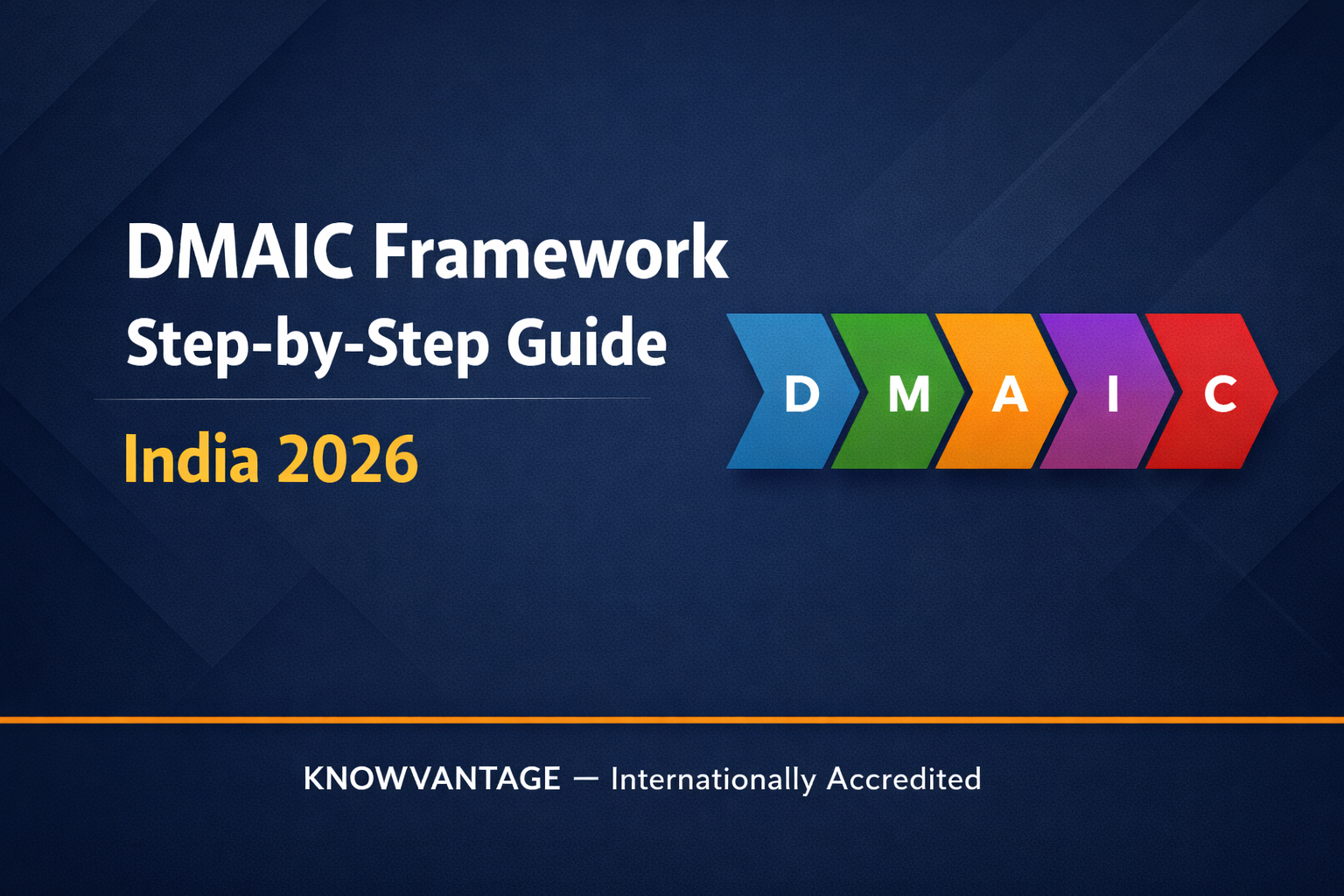 DMAIC Framework
Step-by-Step Guide

India 2026

D M A I C

KNOWVANTAGE — Internationally Accredited